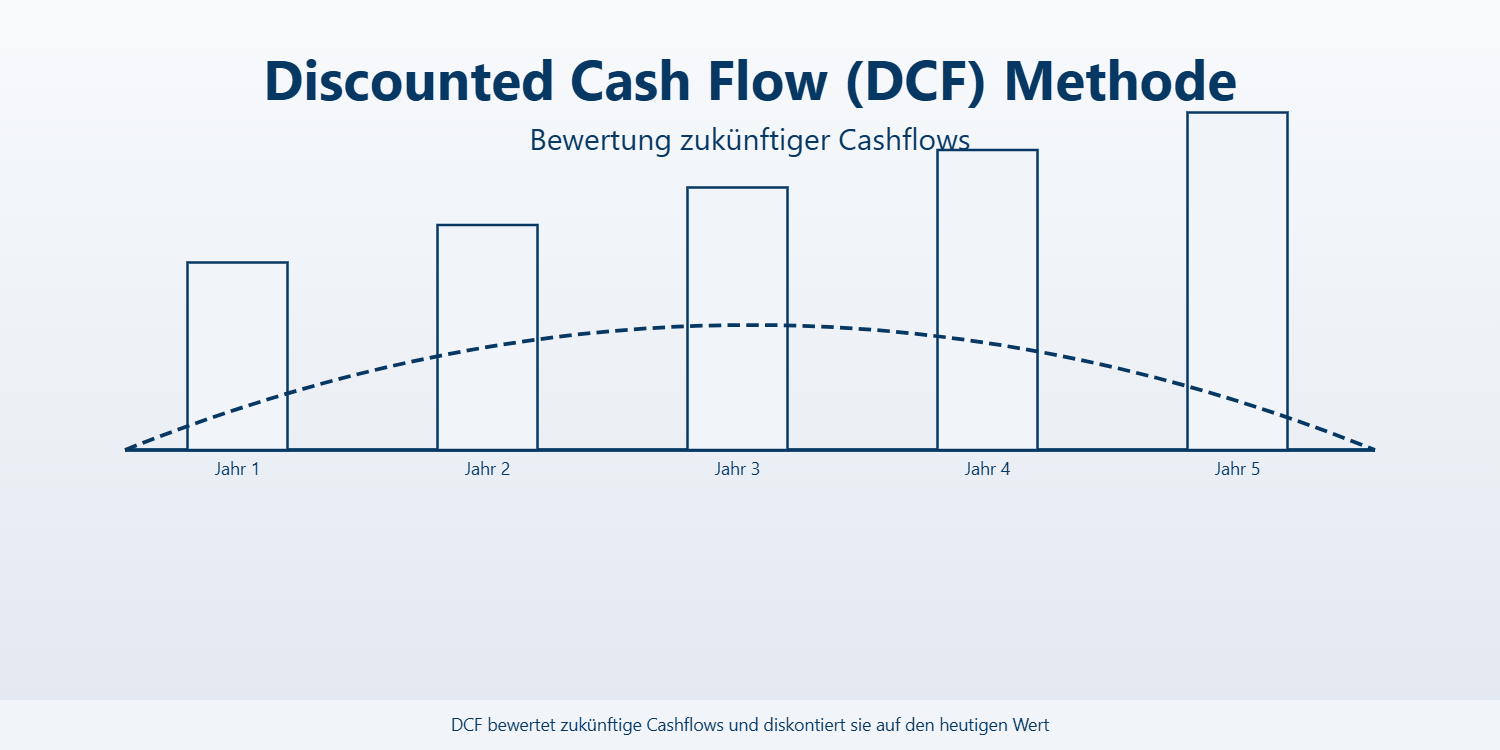 Discounted Cash Flow (DCF) Methode

Bewertung zukünftiger Cashflows

Jahr 1
Jahr 2
Jahr 3
Jahr 4
Jahr 5

DCF bewertet zukünftige Cashflows und diskontiert sie auf den heutigen Wert